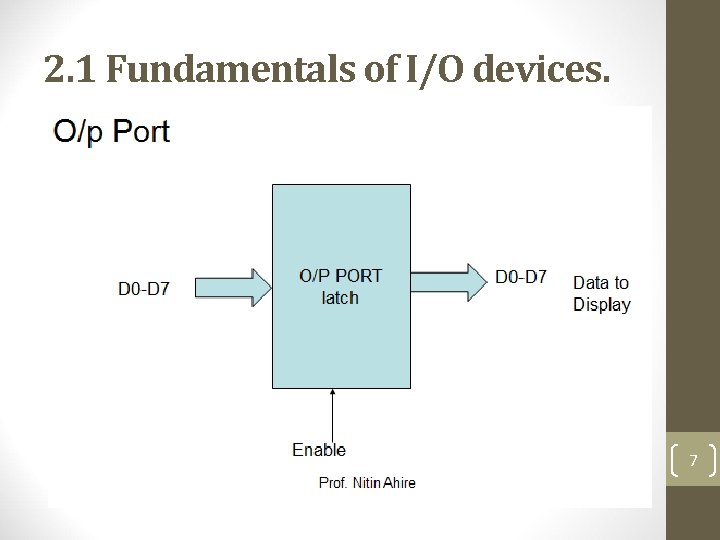 2.1 Fundamentals of I/O devices.

O/p Port

D0-D7

O/P PORT latch

D0-D7

Data to Display

Enable

Prof. Nitin Ahire

7